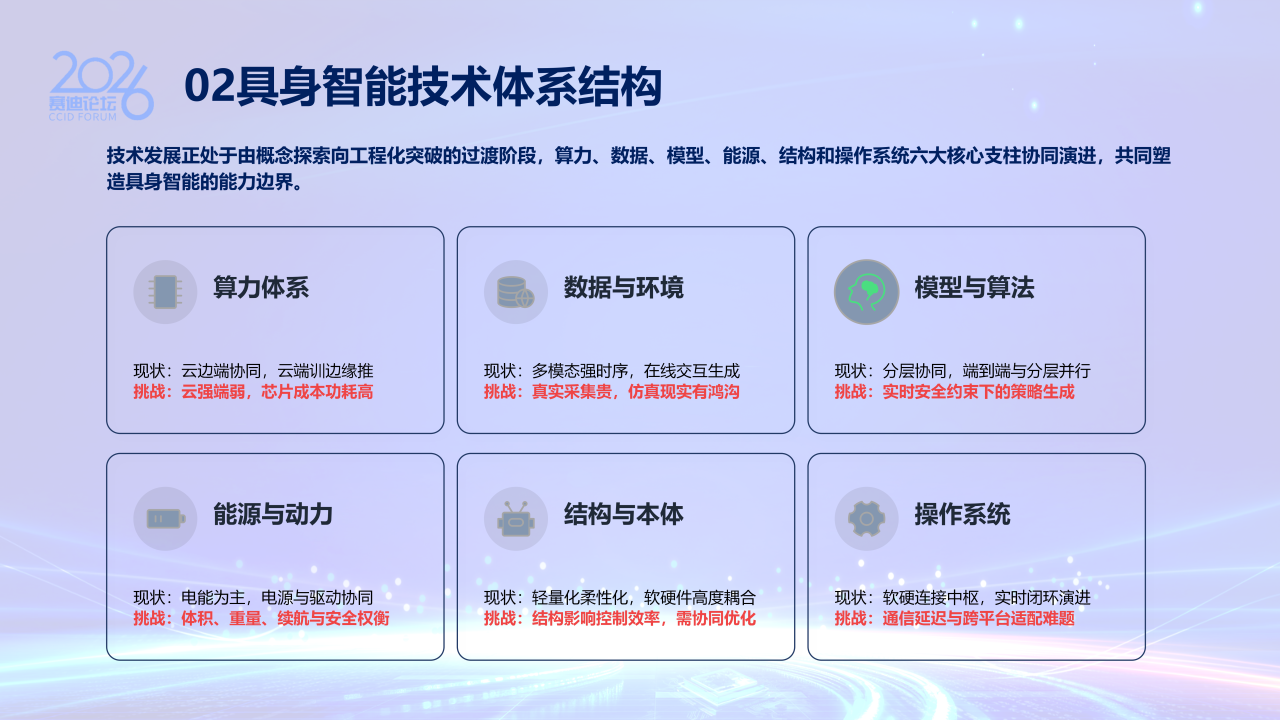 2026 赛迪论坛 CCID FORUM

02具身智能技术体系结构

技术发展正处于由概念探索向工程化突破的过渡阶段，算力、数据、模型、能源、结构和操作系统六大核心支柱协同演进，共同塑造具身智能的能力边界。

算力体系
现状：云边端协同，云端训边缘推
挑战：云强端弱，芯片成本功耗高

数据与环境
现状：多模态强时序，在线交互生成
挑战：真实采集贵，仿真现实有鸿沟

模型与算法
现状：分层协同，端到端与分层并行
挑战：实时安全约束下的策略生成

能源与动力
现状：电能为主，电源与驱动协同
挑战：体积、重量、续航与安全权衡

结构与本体
现状：轻量化柔性化，软硬件高度耦合
挑战：结构影响控制效率，需协同优化

操作系统
现状：软硬连接中枢，实时闭环演进
挑战：通信延迟与跨平台适配难题